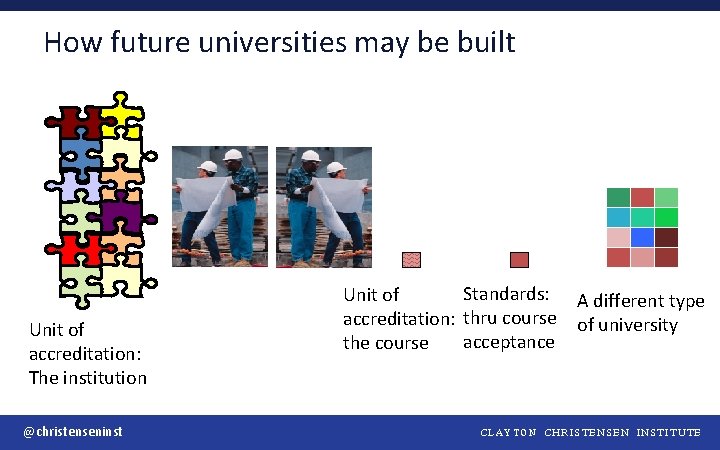 How future universities may be built

Unit of accreditation: The institution

Unit of accreditation: the course

Standards: thru course acceptance

A different type of university

@christenseninst

CLAYTON CHRISTENSEN INSTITUTE